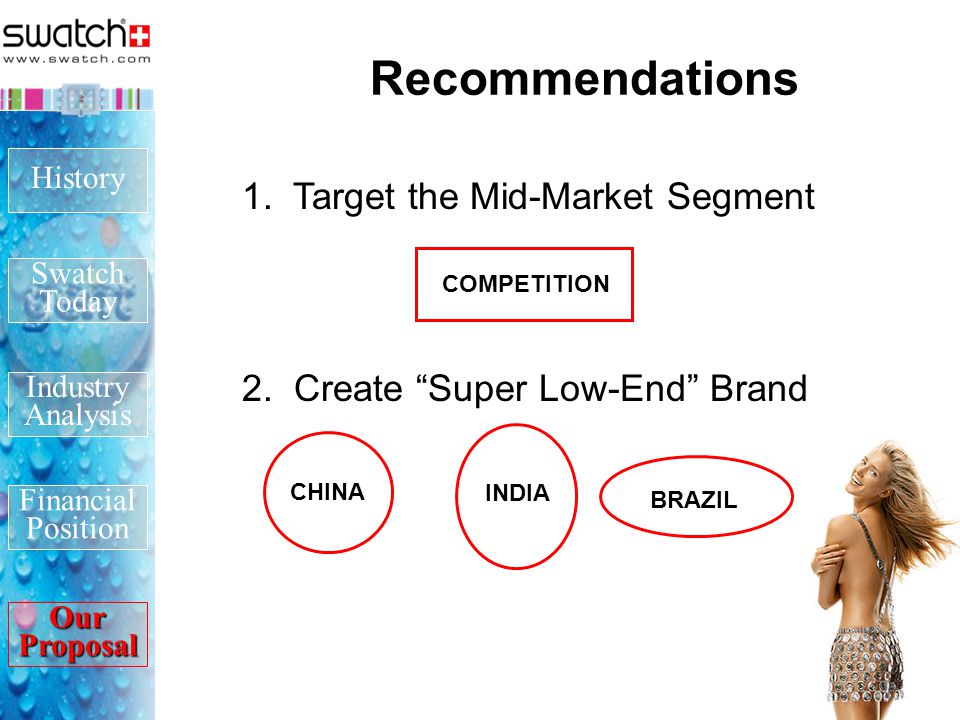 swatch
www.swatch.com

History

Swatch Today

Industry Analysis

Financial Position

Our Proposal

Recommendations

1. Target the Mid-Market Segment

COMPETITION

2. Create “Super Low-End” Brand

CHINA

INDIA

BRAZIL